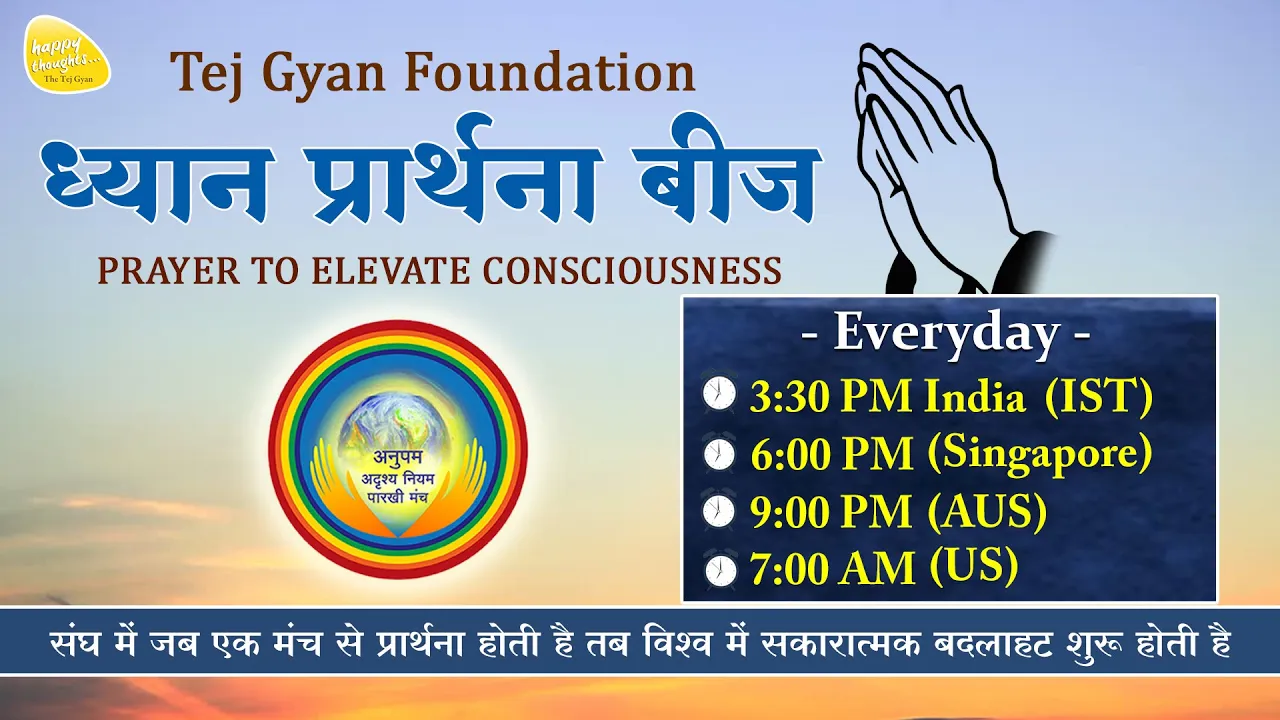 happy thoughts...
The Tej Gyan

Tej Gyan Foundation

ध्यान प्रार्थना बीज

PRAYER TO ELEVATE CONSCIOUSNESS

अनुपम
अदृश्य नियम
पारखी मंच

- Everyday -
3:30 PM India (IST)
6:00 PM (Singapore)
9:00 PM (AUS)
7:00 AM (US)

संघ में जब एक मंच से प्रार्थना होती है तब विश्व में सकारात्मक बदलाहट शुरू होती है